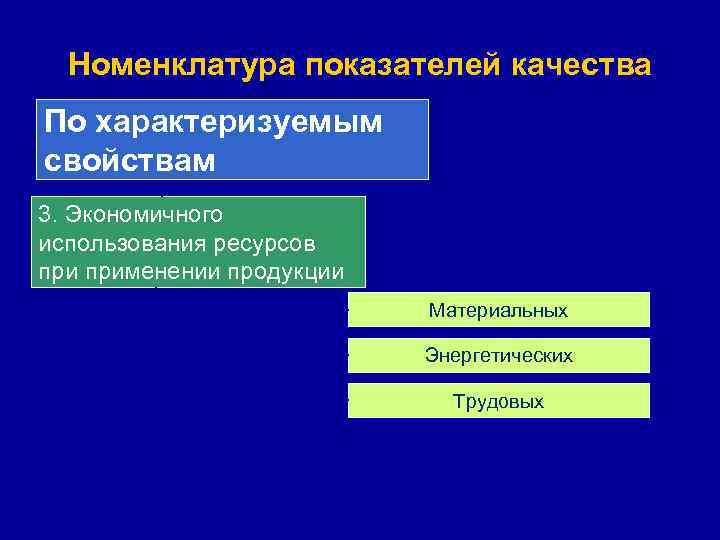 Номенклатура показателей качества

По характеризуемым свойствам

3. Экономичного использования ресурсов при применении продукции

Материальных

Энергетических

Трудовых